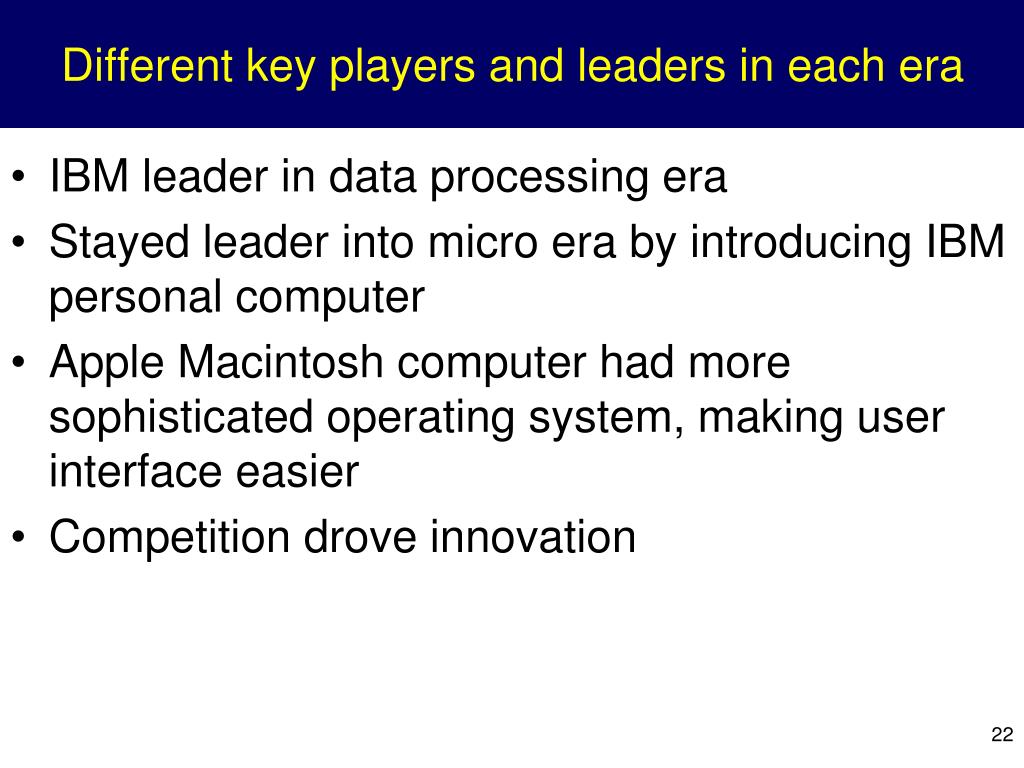 Different key players and leaders in each era

• IBM leader in data processing era
• Stayed leader into micro era by introducing IBM personal computer
• Apple Macintosh computer had more sophisticated operating system, making user interface easier
• Competition drove innovation

22